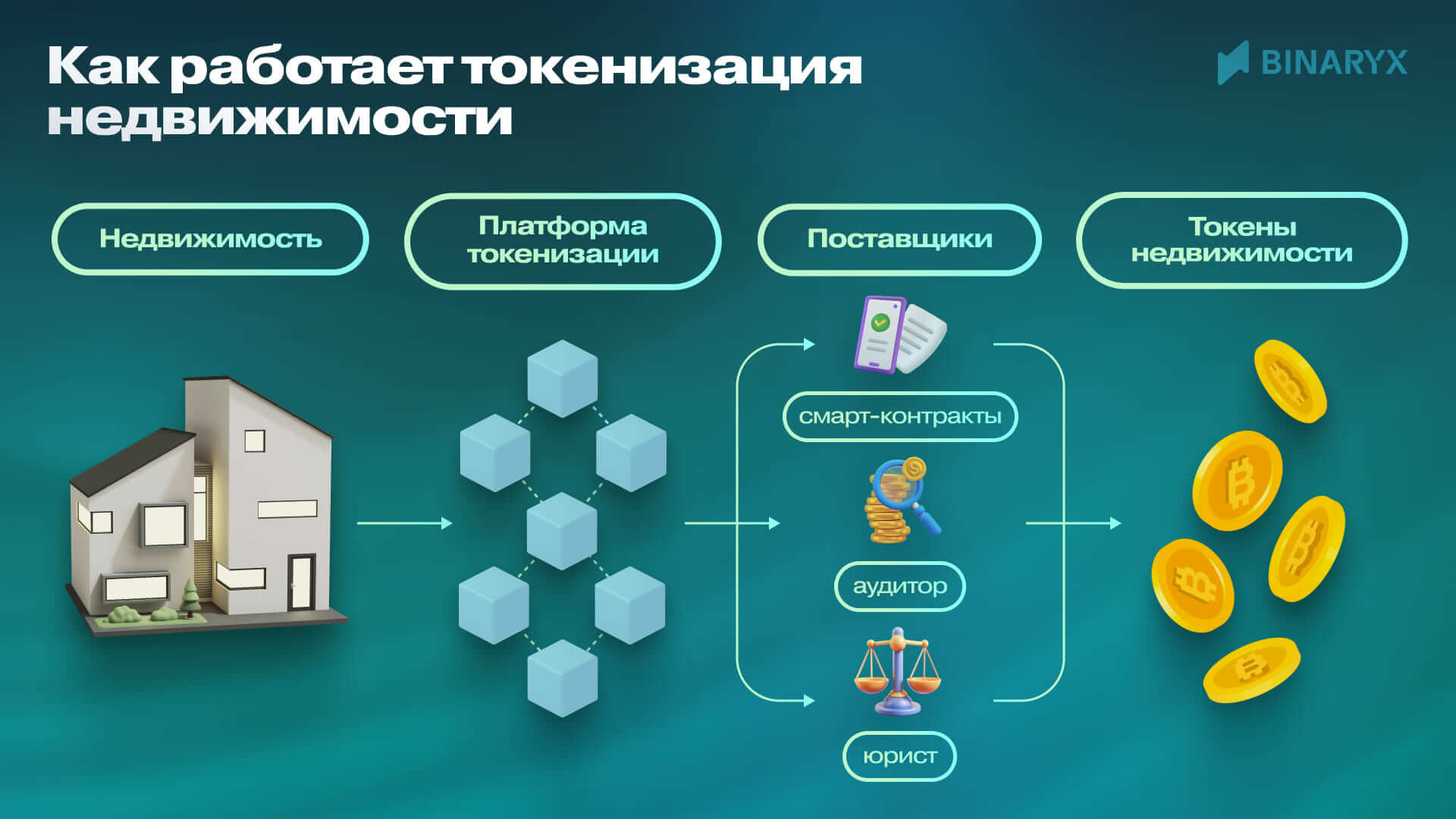 Как работает токенизация недвижимости

BINARYX

Недвижимость

Платформа токенизации

Поставщики

Токены недвижимости

смарт-контракты

аудитор

юрист